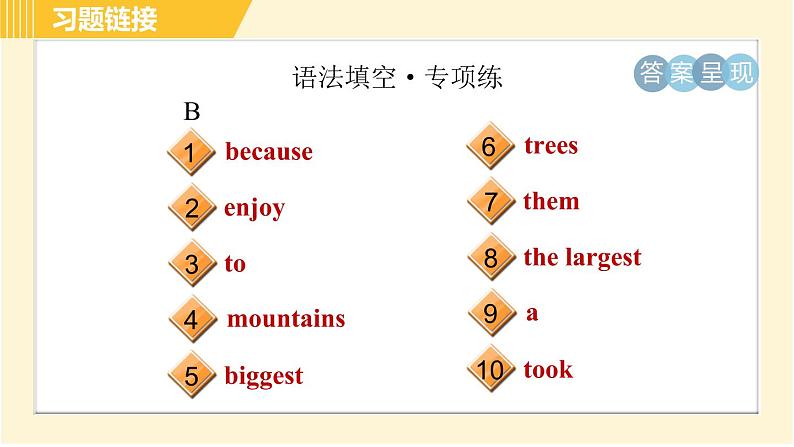 习题链接

语法填空 • 专项练

答案呈现

B

1 because

2 enjoy

3 to

4 mountains

5 biggest

6 trees

7 them

8 the largest

9 a

10 took